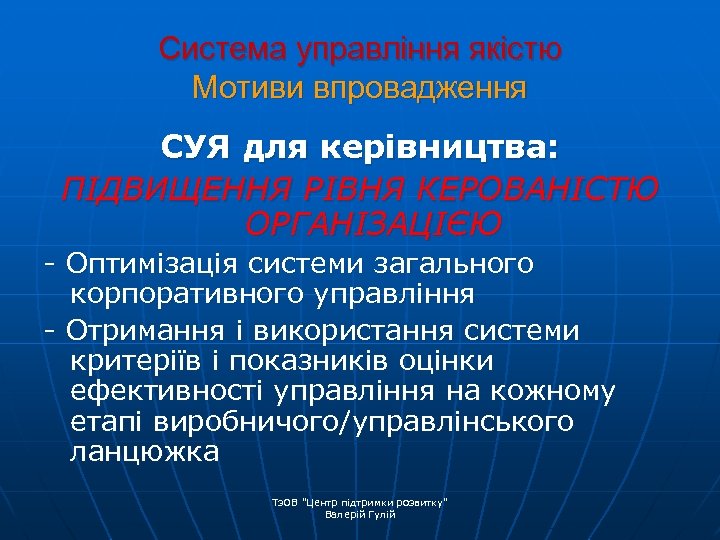 Система управління якістю
Мотиви впровадження

СУЯ для керівництва:
ПІДВИЩЕННЯ РІВНЯ КЕРОВАНІСТЮ ОРГАНІЗАЦІЄЮ

- Оптимізація системи загального корпоративного управління

- Отримання і використання системи критеріїв і показників оцінки ефективності управління на кожному етапі виробничого/управлінського ланцюжка

ТзОВ "Центр підтримки розвитку"
Валерій Гулій